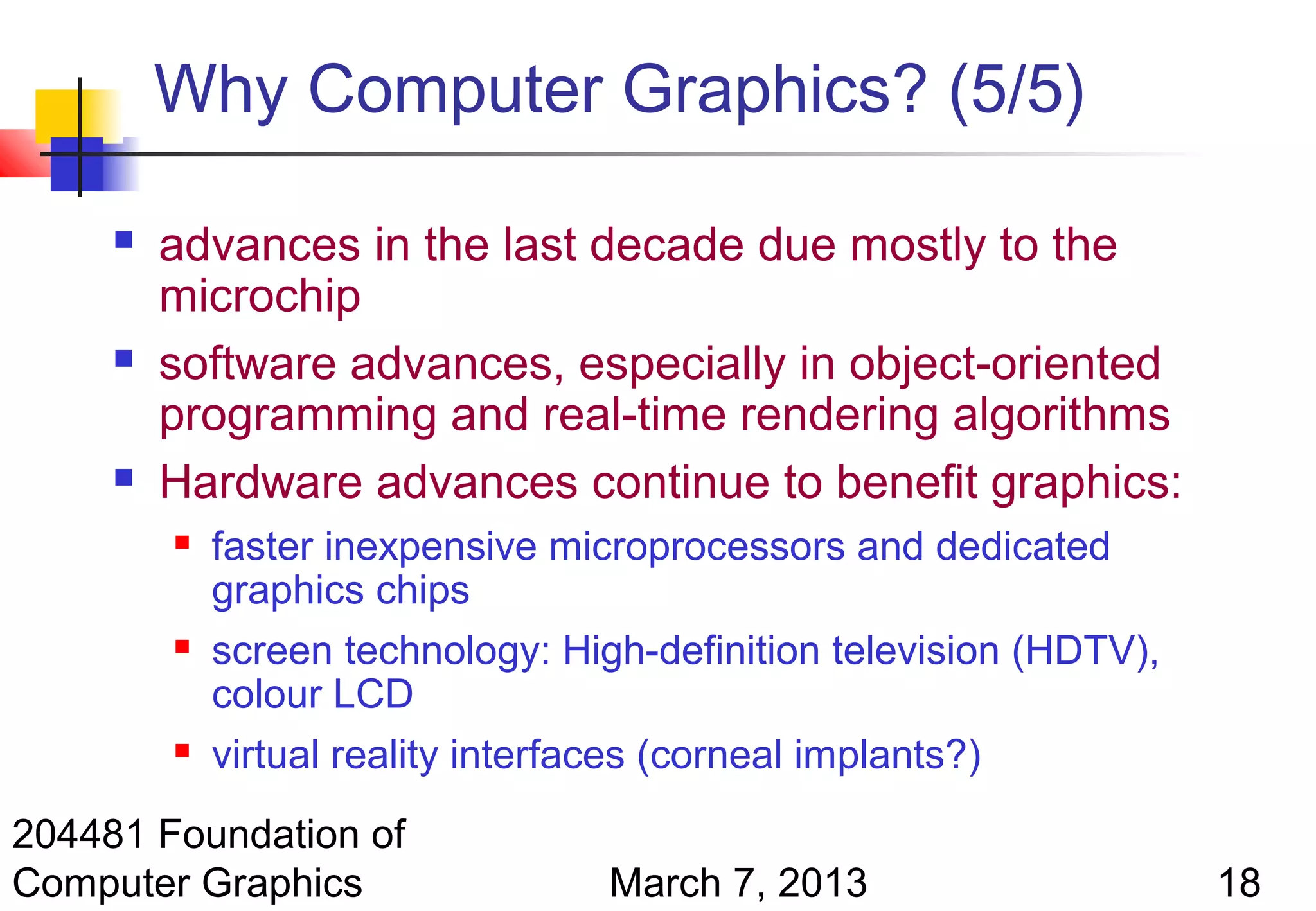 Why Computer Graphics? (5/5)

- advances in the last decade due mostly to the microchip
- software advances, especially in object-oriented programming and real-time rendering algorithms
- Hardware advances continue to benefit graphics:
  - faster inexpensive microprocessors and dedicated graphics chips
  - screen technology: High-definition television (HDTV), colour LCD
  - virtual reality interfaces (corneal implants?)

204481 Foundation of Computer Graphics

March 7, 2013

18